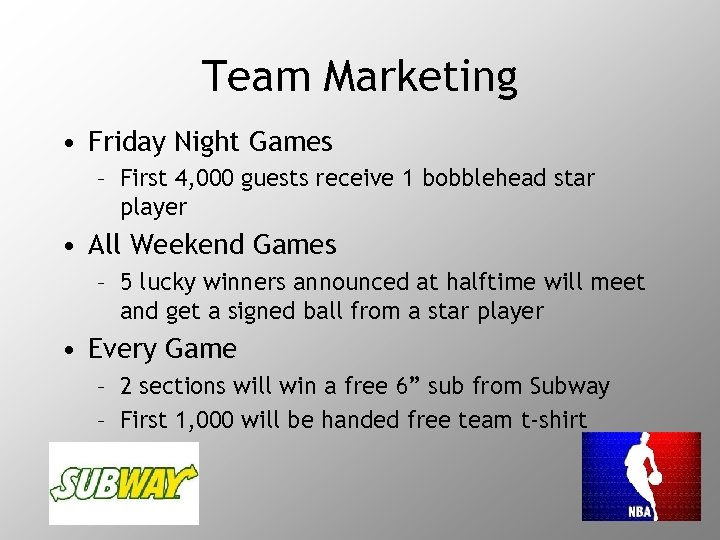 Team Marketing

• Friday Night Games
– First 4,000 guests receive 1 bobblehead star player

• All Weekend Games
– 5 lucky winners announced at halftime will meet and get a signed ball from a star player

• Every Game
– 2 sections will win a free 6” sub from Subway
– First 1,000 will be handed free team t-shirt

SUBWAY

NBA